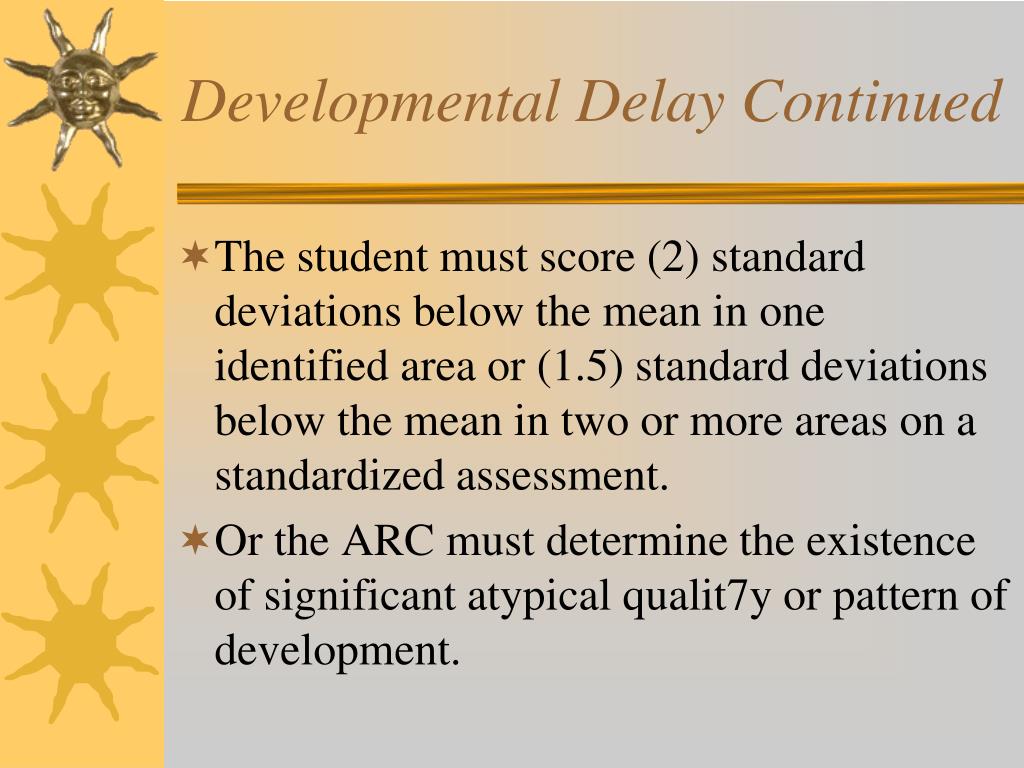 Developmental Delay Continued

The student must score (2) standard deviations below the mean in one identified area or (1.5) standard deviations below the mean in two or more areas on a standardized assessment.

Or the ARC must determine the existence of significant atypical qualit7y or pattern of development.